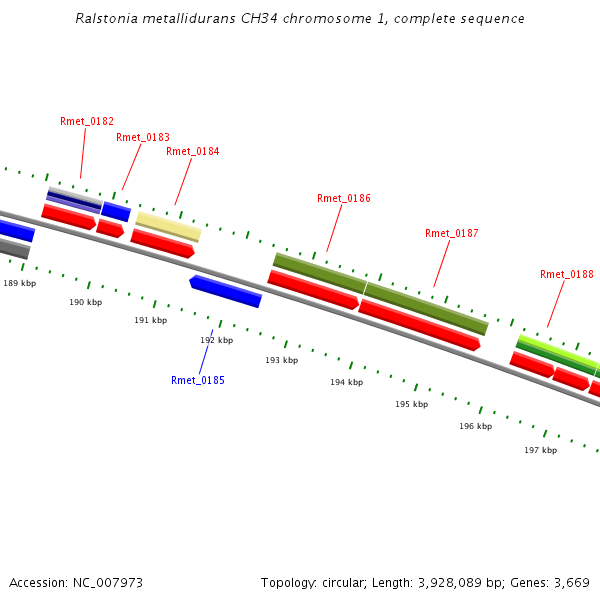 Ralstonia metallidurans CH34 chromosome 1, complete sequence

Rmet_0182
Rmet_0183
Rmet_0184
Rmet_0186
Rmet_0187
Rmet_0188

189 kbp
190 kbp
191 kbp
192 kbp
193 kbp
194 kbp
195 kbp
196 kbp
197 kbp

Rmet_0185

Accession: NC_007973

Topology: circular; Length: 3,928,089 bp; Genes: 3,669